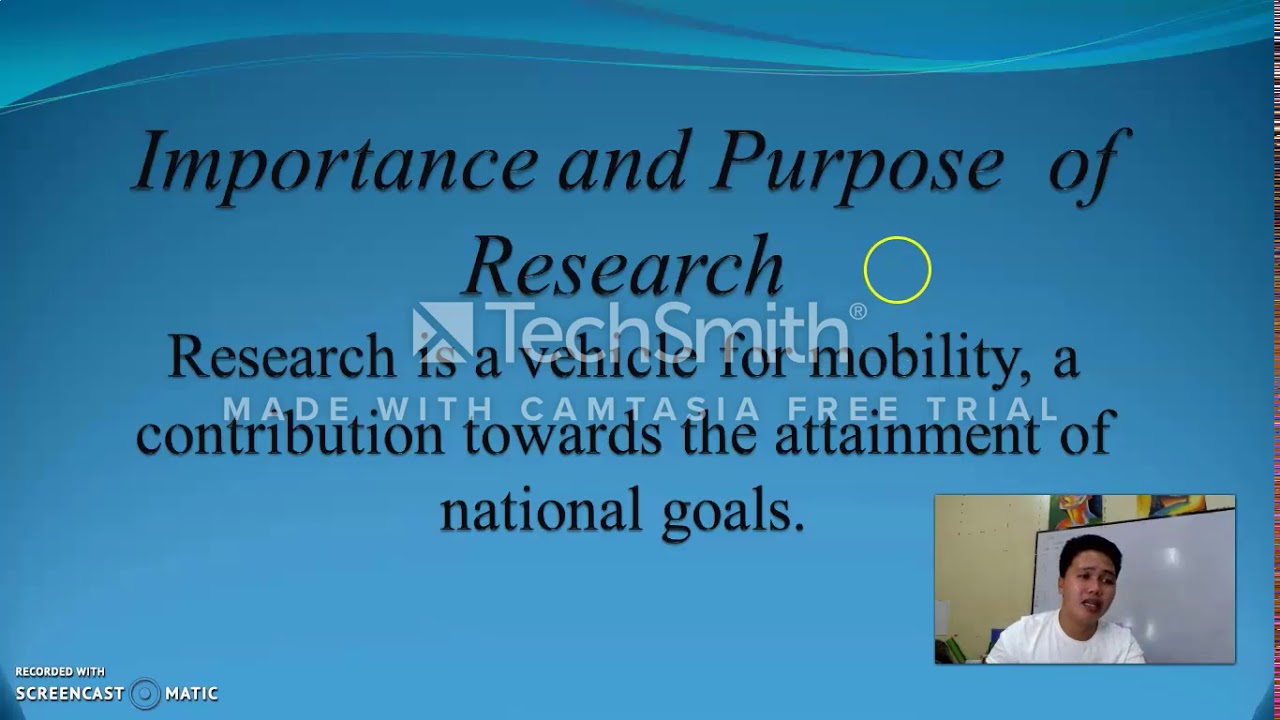 Importance and Purpose of Research

TechSmith®

MADE WITH CAMTASIA FREE TRIAL

Research is a vehicle for mobility, a contribution towards the attainment of national goals.

RECORDED WITH
SCREENCAST MATIC